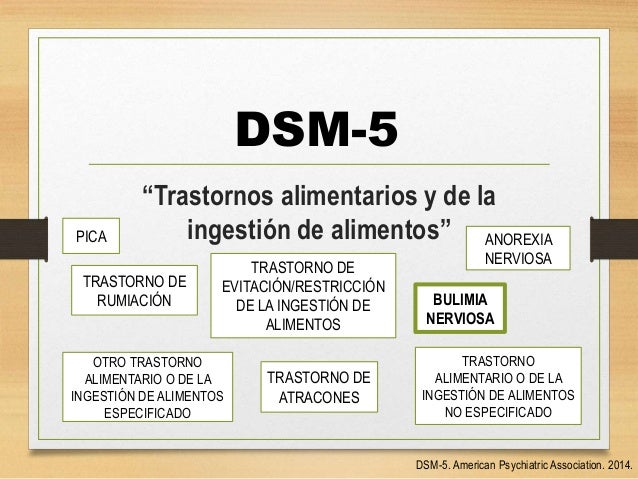 DSM-5

“Trastornos alimentarios y de la ingestión de alimentos”

PICA

ANOREXIA NERVIOSA

TRASTORNO DE RUMIACIÓN

TRASTORNO DE EVITACIÓN/RESTRICCIÓN DE LA INGESTIÓN DE ALIMENTOS

BULIMIA NERVIOSA

OTRO TRASTORNO ALIMENTARIO O DE LA INGESTIÓN DE ALIMENTOS ESPECIFICADO

TRASTORNO DE ATRACONES

TRASTORNO ALIMENTARIO O DE LA INGESTIÓN DE ALIMENTOS NO ESPECIFICADO

DSM-5. American Psychiatric Association. 2014.